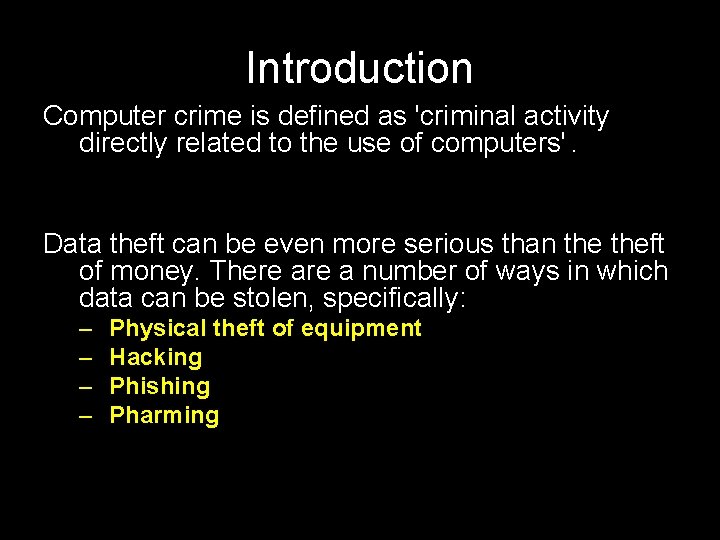 Introduction

Computer crime is defined as 'criminal activity directly related to the use of computers' .

Data theft can be even more serious than the theft of money. There are a number of ways in which data can be stolen, specifically:

– Physical theft of equipment
– Hacking
– Phishing
– Pharming